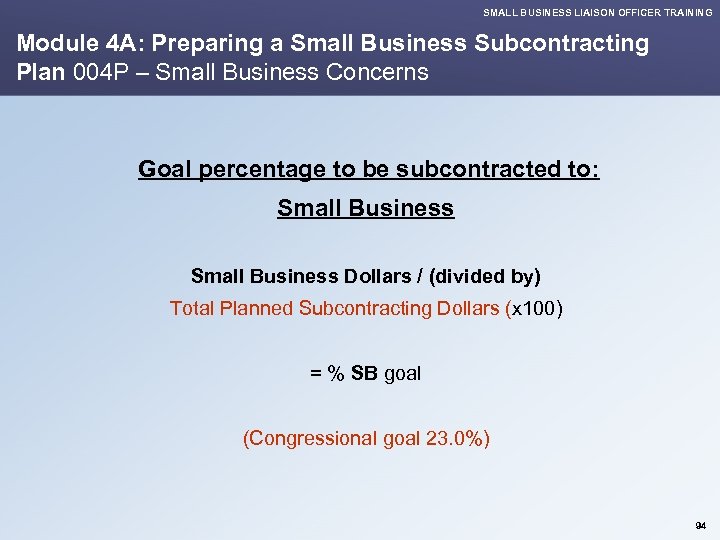 SMALL BUSINESS LIAISON OFFICER TRAINING

Module 4A: Preparing a Small Business Subcontracting Plan 004P – Small Business Concerns

Goal percentage to be subcontracted to:

Small Business

Small Business Dollars / (divided by)

Total Planned Subcontracting Dollars (x100)

= % SB goal

(Congressional goal 23.0%)

94